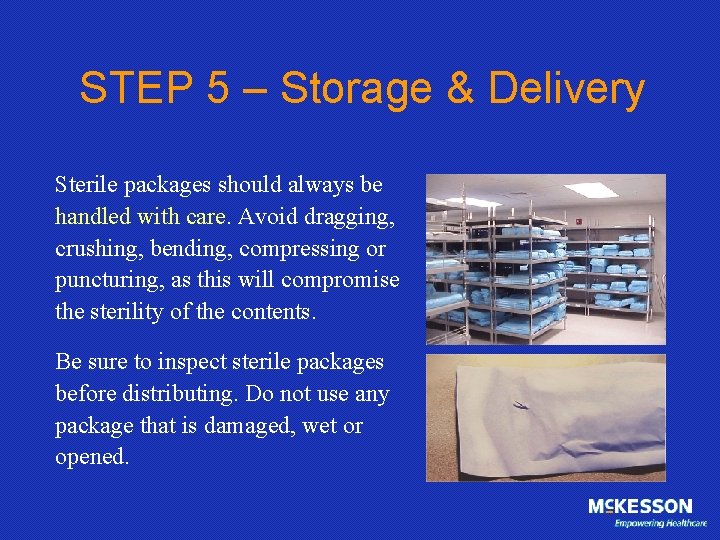 STEP 5 – Storage & Delivery

Sterile packages should always be handled with care. Avoid dragging, crushing, bending, compressing or puncturing, as this will compromise the sterility of the contents.

Be sure to inspect sterile packages before distributing. Do not use any package that is damaged, wet or opened.

MCKESSON
Empowering Healthcare